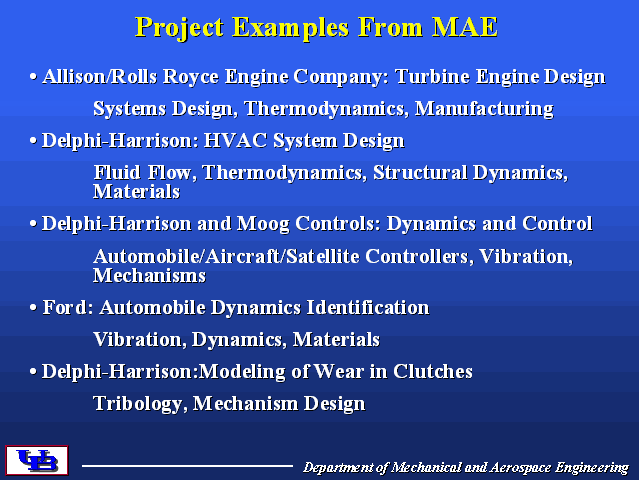 Project Examples From MAE

• Allison/Rolls Royce Engine Company: Turbine Engine Design

Systems Design, Thermodynamics, Manufacturing

• Delphi-Harrison: HVAC System Design

Fluid Flow, Thermodynamics, Structural Dynamics, Materials

• Delphi-Harrison and Moog Controls: Dynamics and Control

Automobile/Aircraft/Satellite Controllers, Vibration, Mechanisms

• Ford: Automobile Dynamics Identification

Vibration, Dynamics, Materials

• Delphi-Harrison:Modeling of Wear in Clutches

Tribology, Mechanism Design

UB

Department of Mechanical and Aerospace Engineering